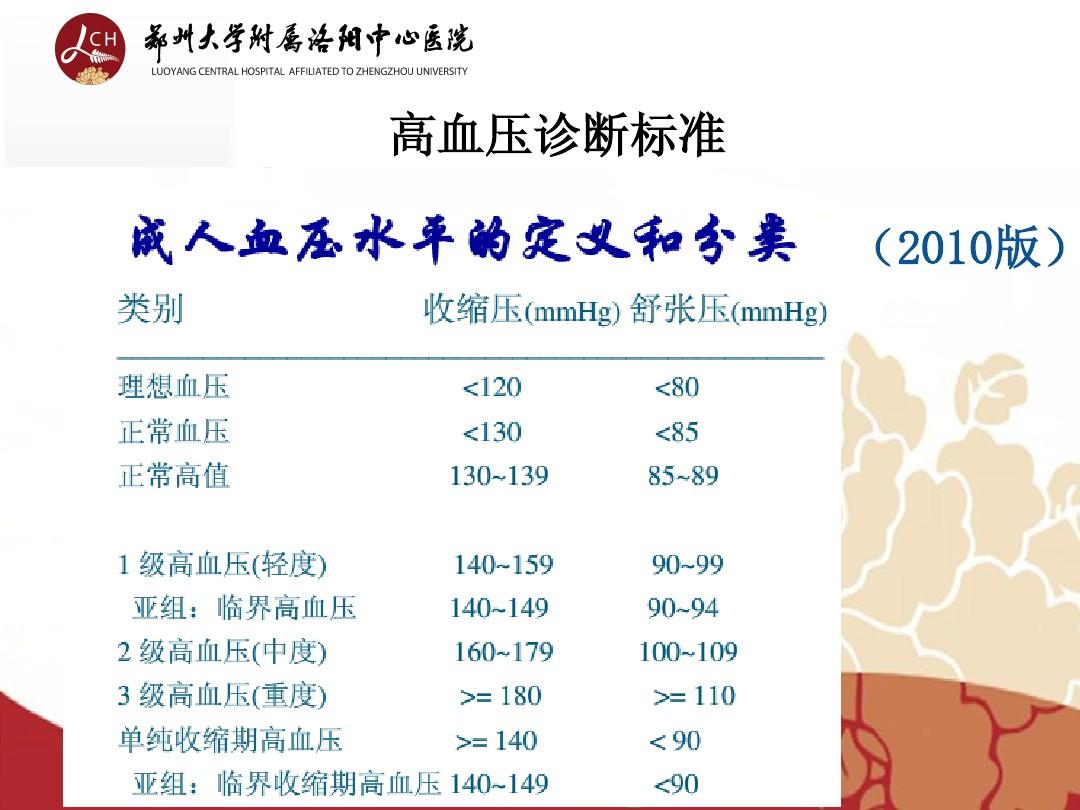 LCH 郑州大学附属洛阳中心医院
LUOYANG CENTRAL HOSPITAL AFFILIATED TO ZHENGZHOU UNIVERSITY

高血压诊断标准

成人血压水平的定义和分类 （2010版）

| 类别 | 收缩压(mmHg) | 舒张压(mmHg) |
|---|---|---|
| 理想血压 | <120 | <80 |
| 正常血压 | <130 | <85 |
| 正常高值 | 130~139 | 85~89 |
| 1 级高血压(轻度) | 140~159 | 90~99 |
| 亚组：临界高血压 | 140~149 | 90~94 |
| 2 级高血压(中度) | 160~179 | 100~109 |
| 3 级高血压(重度) | >= 180 | >= 110 |
| 单纯收缩期高血压 | >= 140 | < 90 |
| 亚组：临界收缩期高血压 | 140~149 | <90 |